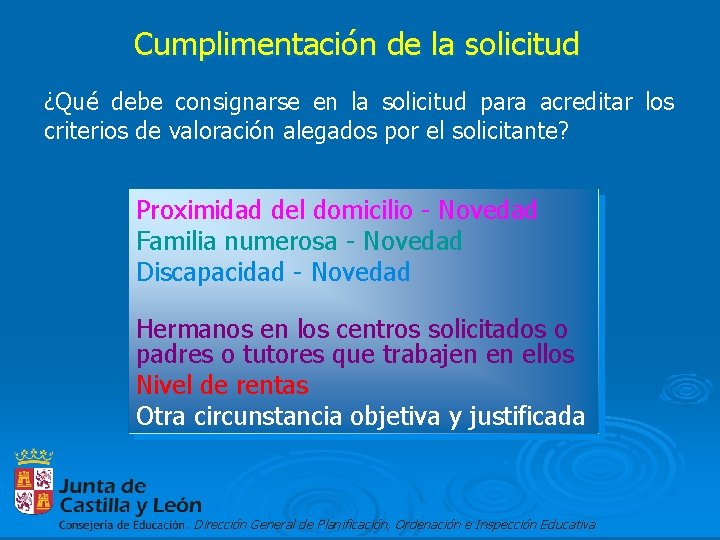 Cumplimentación de la solicitud

¿Qué debe consignarse en la solicitud para acreditar los criterios de valoración alegados por el solicitante?

Proximidad del domicilio - Novedad
Familia numerosa - Novedad
Discapacidad - Novedad

Hermanos en los centros solicitados o padres o tutores que trabajen en ellos
Nivel de rentas
Otra circunstancia objetiva y justificada

Junta de Castilla y León
Consejería de Educación. Dirección General de Planificación, Ordenación e Inspección Educativa